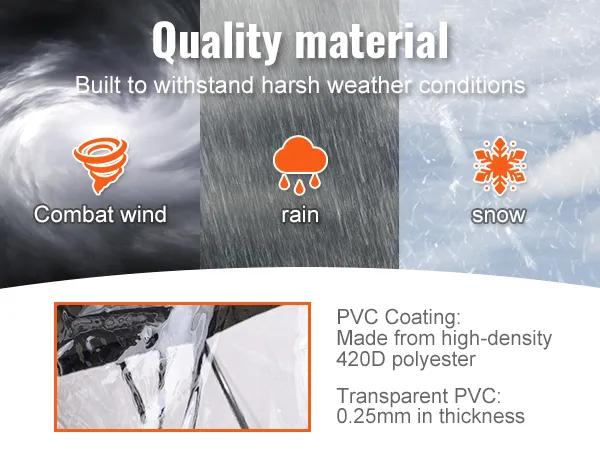 Quality material

Built to withstand harsh weather conditions

Combat wind

rain

snow

PVC Coating:
Made from high-density 420D polyester

Transparent PVC:
0.25mm in thickness